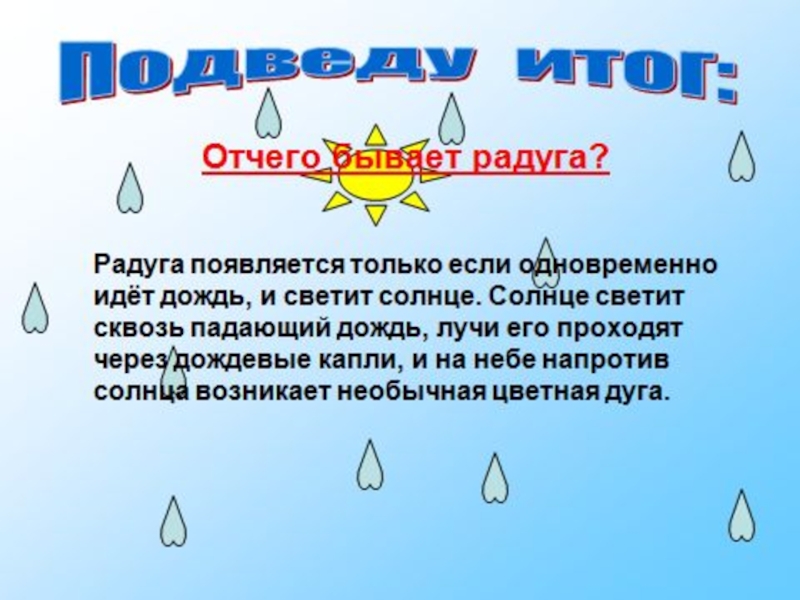 Подведу итог:

Отчего бывает радуга?

Радуга появляется только если одновременно идёт дождь, и светит солнце. Солнце светит сквозь падающий дождь, лучи его проходят через дождевые капли, и на небе напротив солнца возникает необычная цветная дуга.